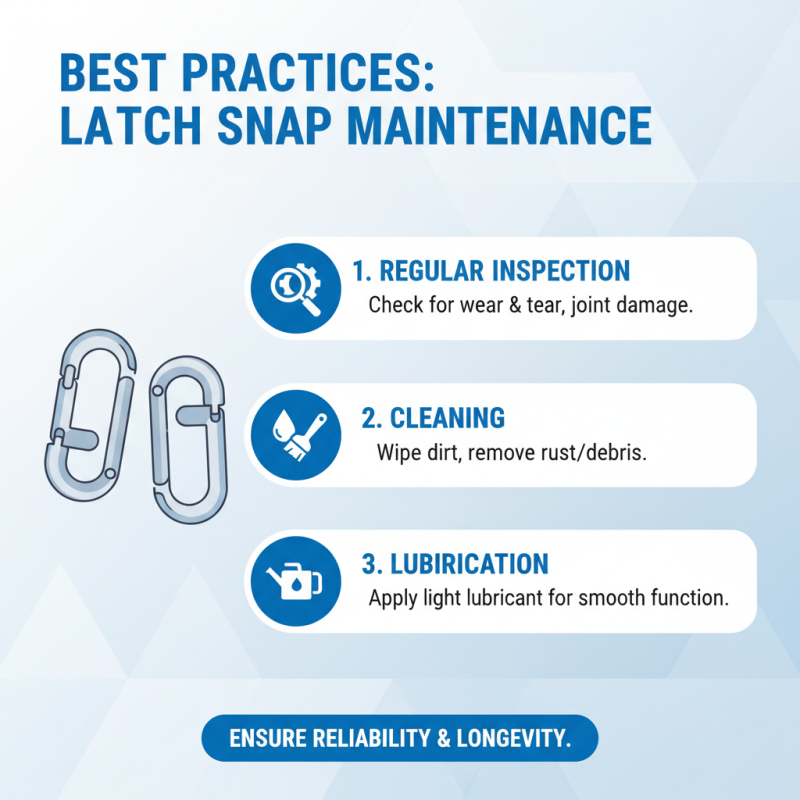 BEST PRACTICES:
LATCH SNAP MAINTENANCE

1. REGULAR INSPECTION
Check for wear & tear, joint damage.

2. CLEANING
Wipe dirt, remove rust/debris.

3. LUBIRICATION
Apply light lubricant for smooth function.

ENSURE RELIABILITY & LONGEVITY.